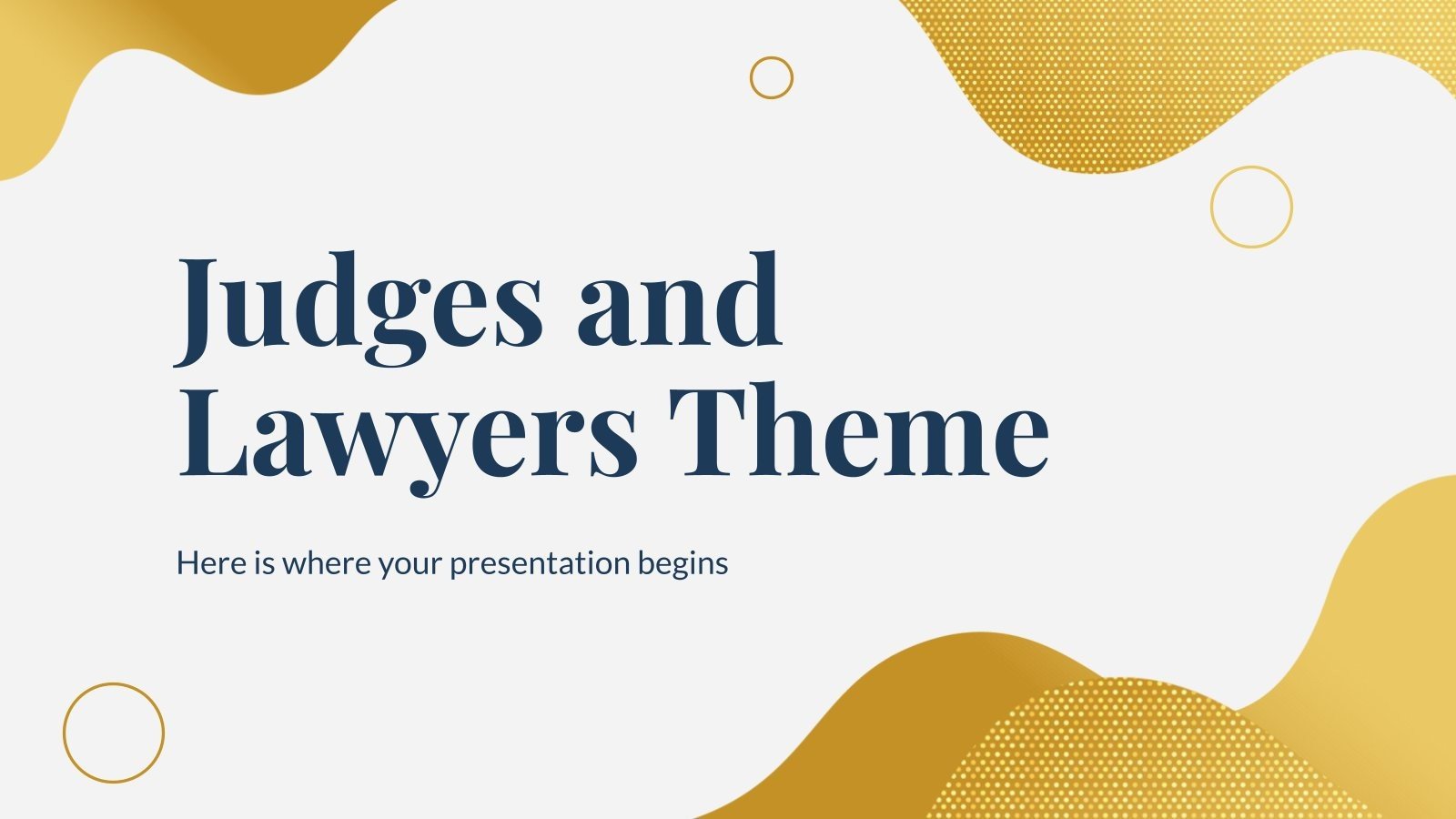 Judges and Lawyers Theme

Here is where your presentation begins